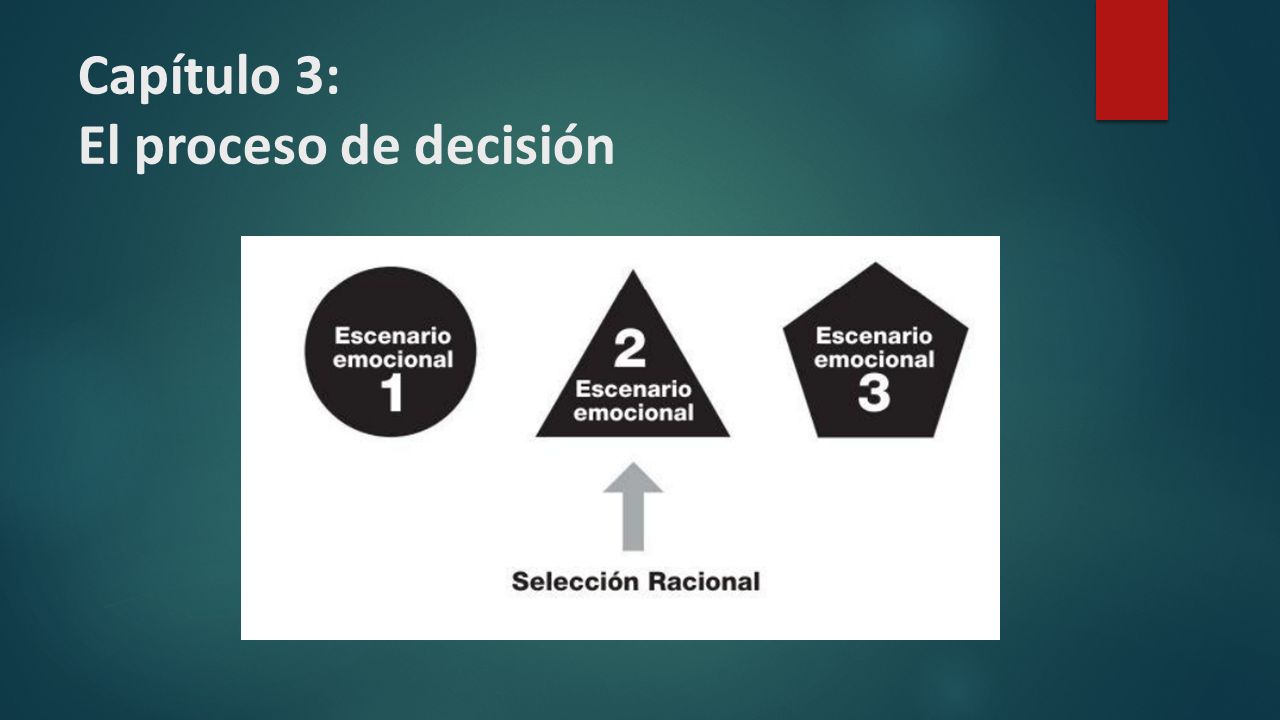 Capítulo 3:
El proceso de decisión

Escenario emocional 1

2 Escenario emocional

Escenario emocional 3

Selección Racional